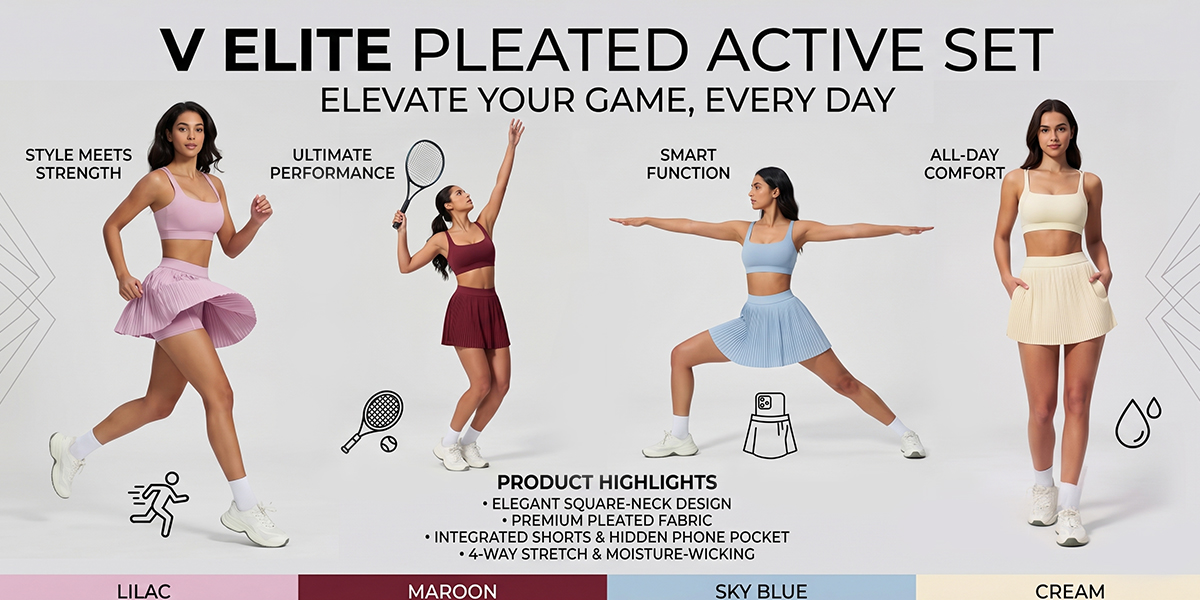 V ELITE PLEATED ACTIVE SET
ELEVATE YOUR GAME, EVERY DAY

STYLE MEETS STRENGTH

ULTIMATE PERFORMANCE

SMART FUNCTION

ALL-DAY COMFORT

PRODUCT HIGHLIGHTS
• ELEGANT SQUARE-NECK DESIGN
• PREMIUM PLEATED FABRIC
• INTEGRATED SHORTS & HIDDEN PHONE POCKET
• 4-WAY STRETCH & MOISTURE-WICKING

LILAC

MAROON

SKY BLUE

CREAM